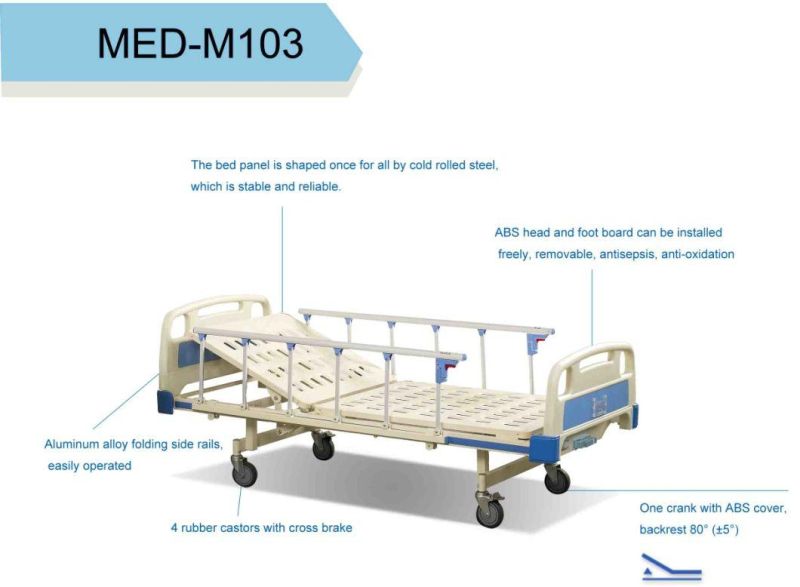 MED-M103

The bed panel is shaped once for all by cold rolled steel, which is stable and reliable.

ABS head and foot board can be installed freely, removable, antisepsis, anti-oxidation

Aluminum alloy folding side rails, easily operated

4 rubber castors with cross brake

One crank with ABS cover, backrest 80° (±5°)